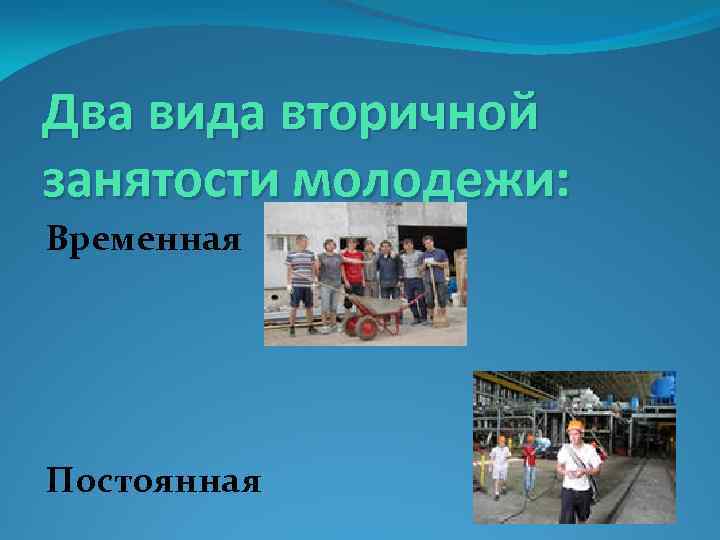 Два вида вторичной занятости молодежи:

Временная

Постоянная